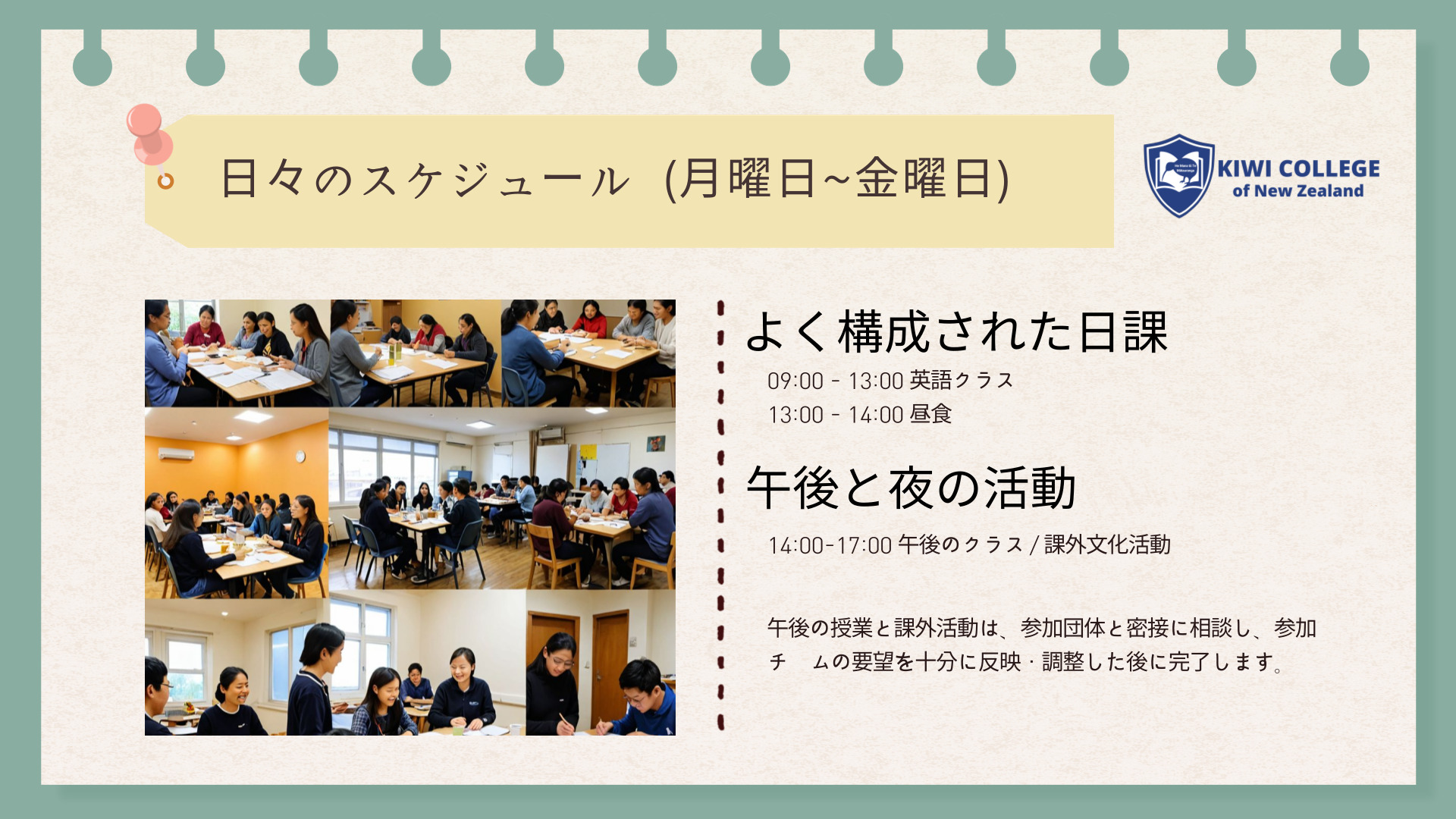 日々のスケジュール (月曜日~金曜日)

KIWI COLLEGE
of New Zealand

よく構成された日課

09:00 - 13:00 英語クラス
13:00 - 14:00 昼食

午後と夜の活動

14:00-17:00 午後のクラス / 課外文化活動

午後の授業と課外活動は、参加団体と密接に相談し、参加チ　ムの要望を十分に反映・調整した後に完了します。